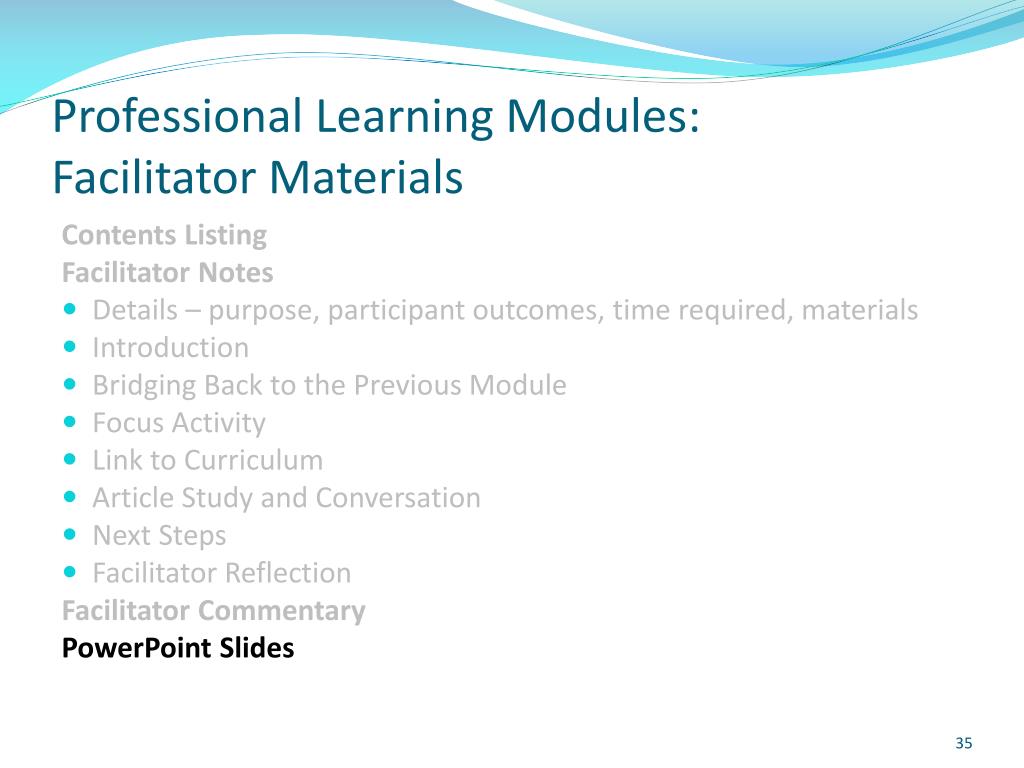 Professional Learning Modules: Facilitator Materials

Contents Listing
Facilitator Notes
- Details – purpose, participant outcomes, time required, materials
- Introduction
- Bridging Back to the Previous Module
- Focus Activity
- Link to Curriculum
- Article Study and Conversation
- Next Steps
- Facilitator Reflection

Facilitator Commentary
PowerPoint Slides

35